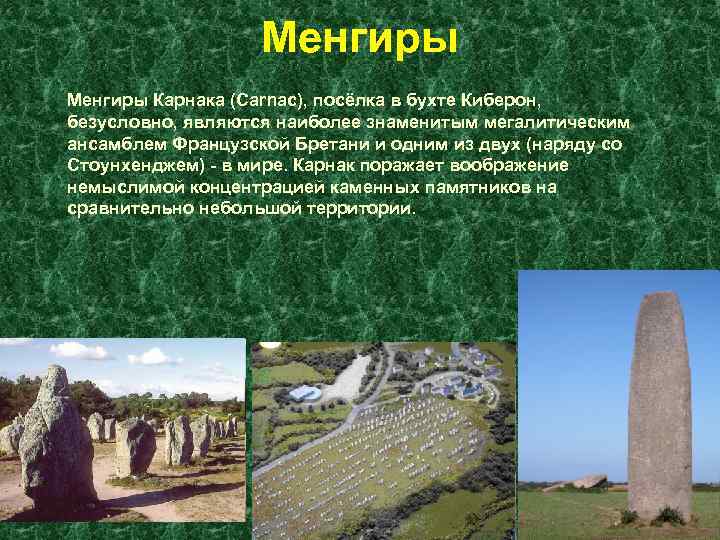 Менгиры

Менгиры Карнака (Carnac), посёлка в бухте Киберон, безусловно, являются наиболее знаменитым мегалитическим ансамблем Французской Бретани и одним из двух (наряду со Стоунхенджем) - в мире. Карнак поражает воображение немыслимой концентрацией каменных памятников на сравнительно небольшой территории.